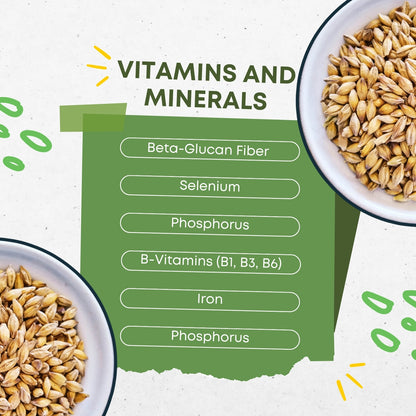 VITAMINS AND MINERALS

Beta-Glucan Fiber

Selenium

Phosphorus

B-Vitamins (B1, B3, B6)

Iron

Phosphorus